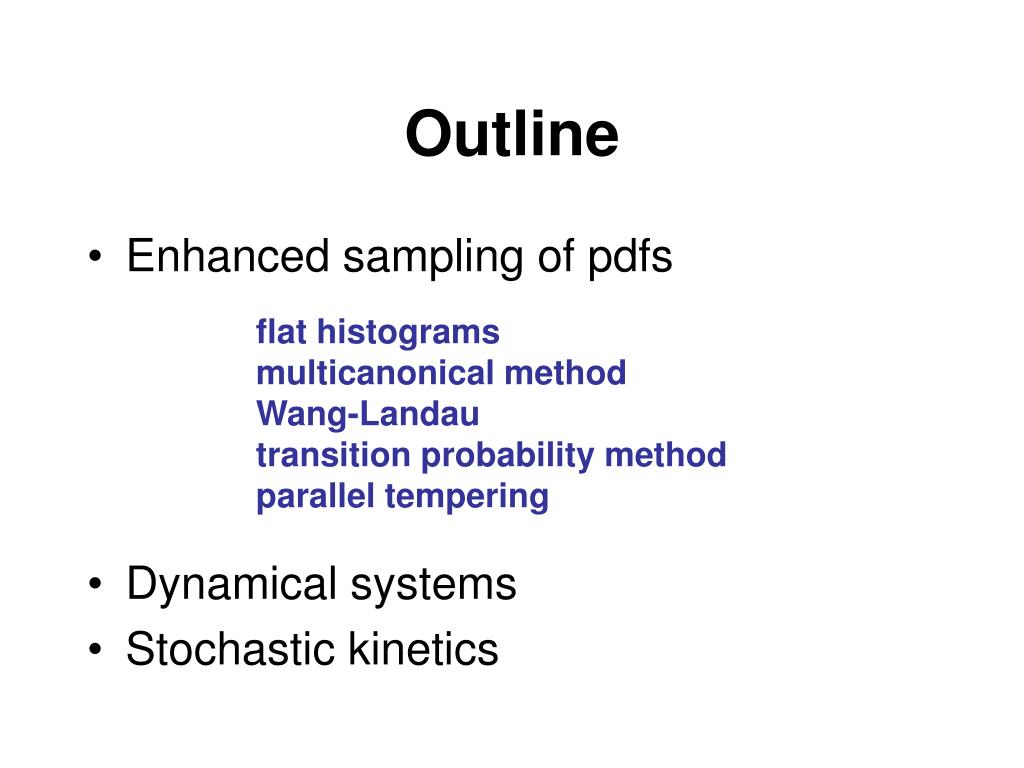 Outline

• Enhanced sampling of pdfs

flat histograms
multicanonical method
Wang-Landau
transition probability method
parallel tempering

• Dynamical systems
• Stochastic kinetics